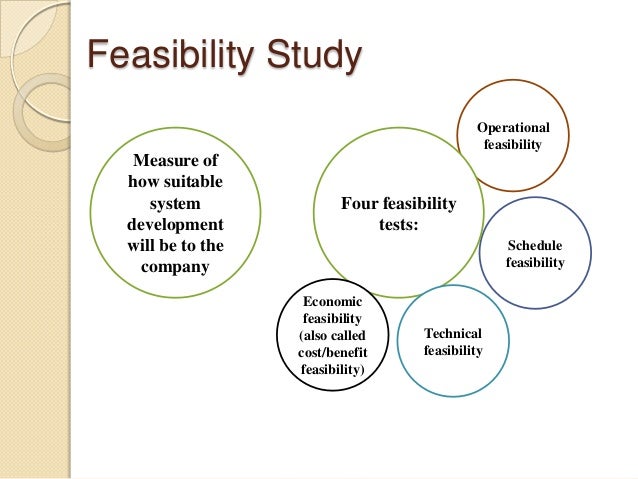 Feasibility Study

Measure of how suitable system development will be to the company

Four feasibility tests:

Operational feasibility

Schedule feasibility

Technical feasibility

Economic feasibility (also called cost/benefit feasibility)